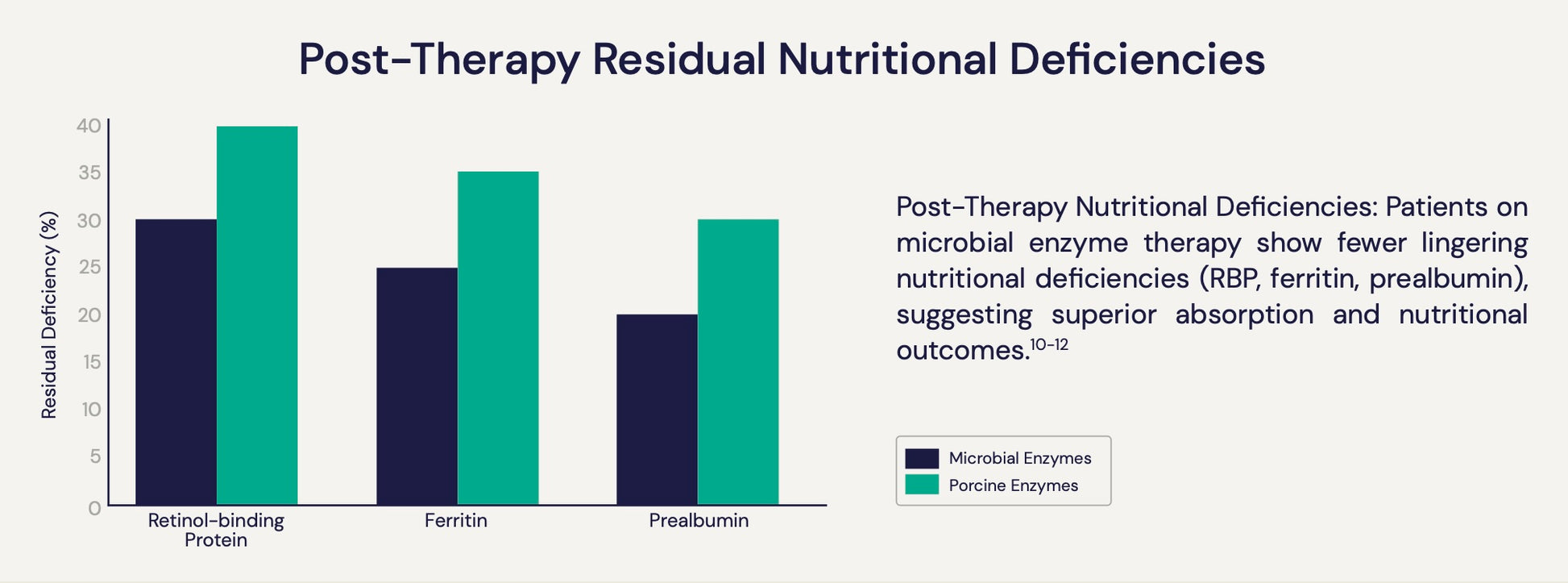 Post-Therapy Residual Nutritional Deficiencies

Residual Deficiency (%)

40
35
30
25
20
15
10
5
0

Retinol-binding Protein

Ferritin

Prealbumin

Post-Therapy Nutritional Deficiencies: Patients on microbial enzyme therapy show fewer lingering nutritional deficiencies (RBP, ferritin, prealbumin), suggesting superior absorption and nutritional outcomes.$^{10-12}$

Microbial Enzymes
Porcine Enzymes